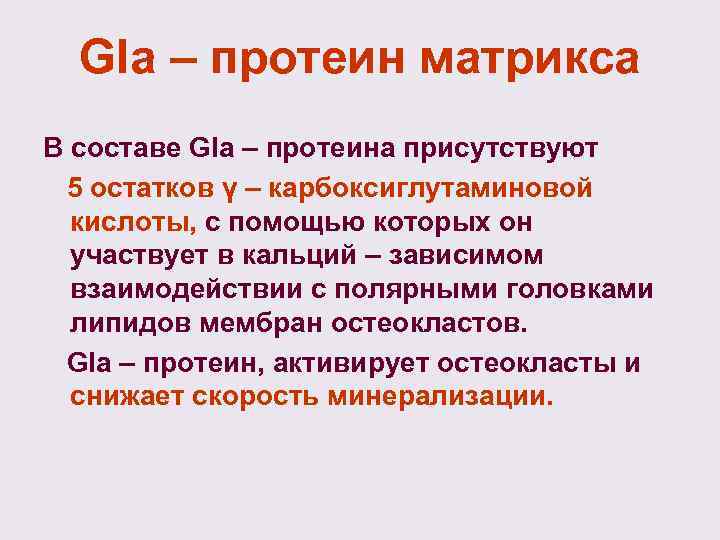 Gla – протеин матрикса

В составе Gla – протеина присутствуют 5 остатков γ – карбоксиглутаминовой кислоты, с помощью которых он участвует в кальций – зависимом взаимодействии с полярными головками липидов мембран остеокластов.

Gla – протеин, активирует остеокласты и снижает скорость минерализации.